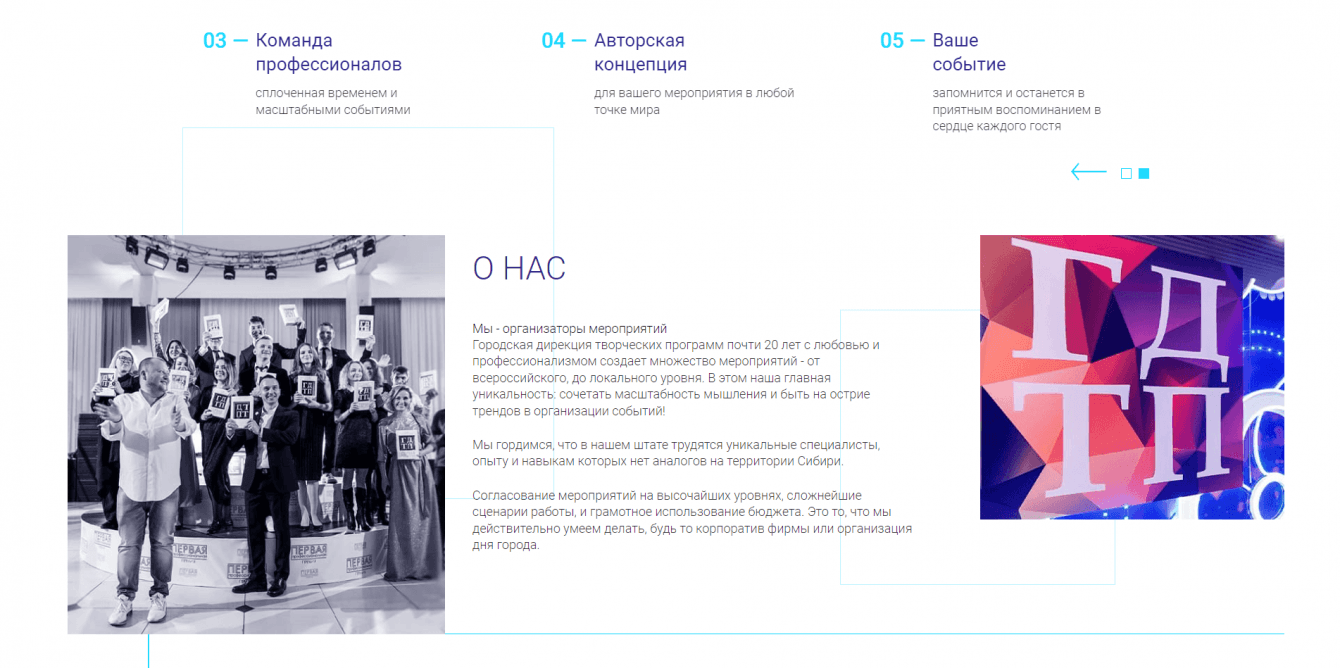 03 — Команда профессионалов

сплоченная временем и масштабными событиями

04 — Авторская концепция

для вашего мероприятия в любой точке мира

05 — Ваше событие

запомнится и останется в приятным воспоминанием в сердце каждого гостя

ПЕРВАЯ

ПЕРВАЯ

ПЕРВАЯ

О НАС

Мы - организаторы мероприятий
Городская дирекция творческих программ почти 20 лет с любовью и профессионализмом создает множество мероприятий - от всероссийского, до локального уровня. В этом наша главная уникальность: сочетать масштабность мышления и быть на острие трендов в организации событий!

Мы гордимся, что в нашем штате трудятся уникальные специалисты, опыту и навыкам которых нет аналогов на территории Сибири.

Согласование мероприятий на высочайших уровнях, сложнейшие сценарии работы, и грамотное использование бюджета. Это то, что мы действительно умеем делать, будь то корпоратив фирмы или организация дня города.

ГД
ТП